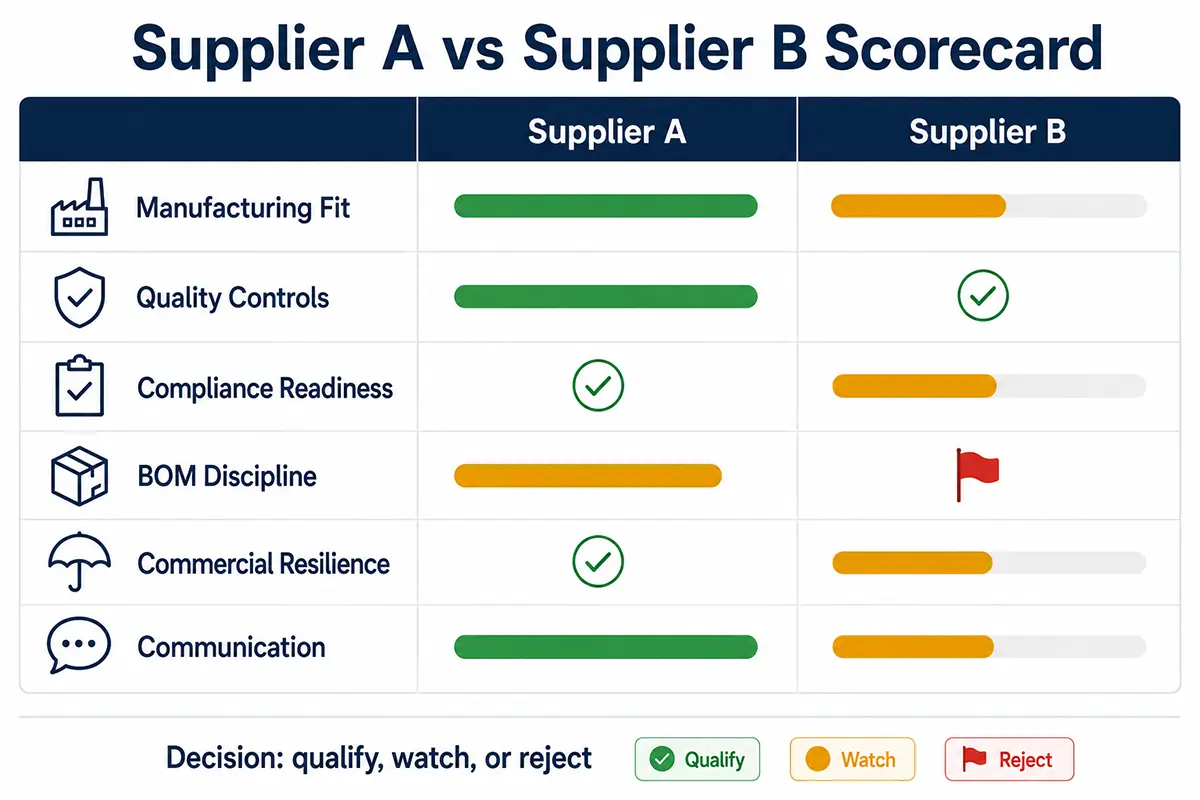 Supplier A vs Supplier B Scorecard

| | Supplier A | Supplier B |
|---|---|---|
| Manufacturing Fit | | |
| Quality Controls | | |
| Compliance Readiness | | |
| BOM Discipline | | |
| Commercial Resilience | | |
| Communication | | |

Decision: qualify, watch, or reject

Qualify

Watch

Reject